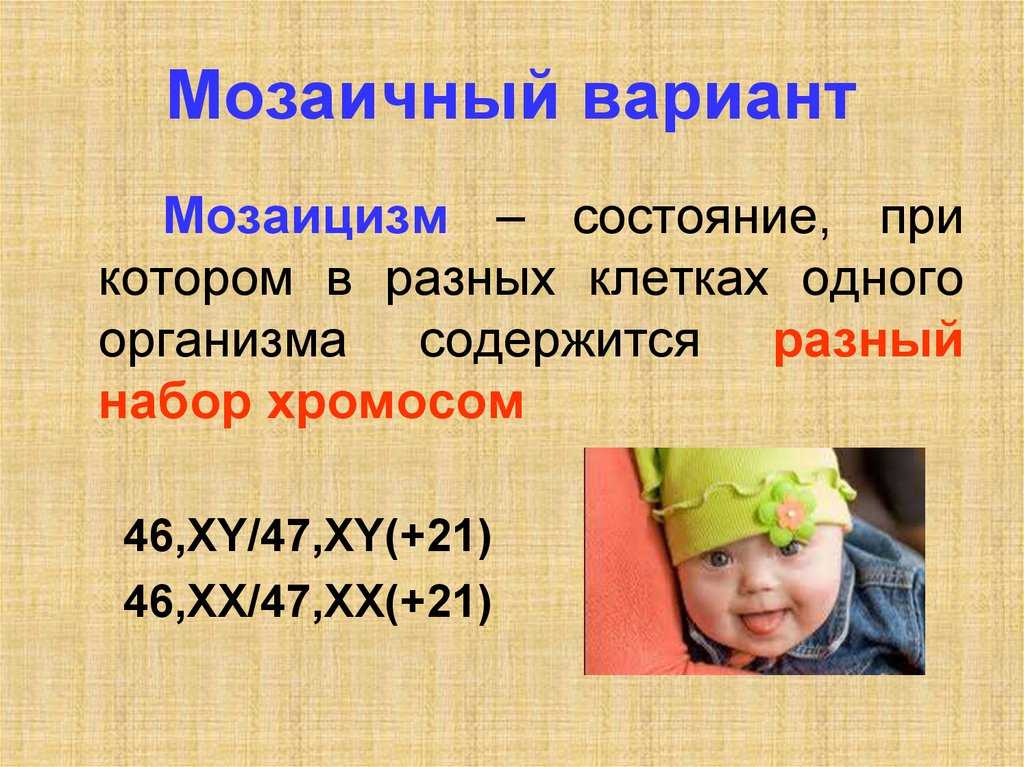 Мозаичный вариант

Мозаицизм – состояние, при котором в разных клетках одного организма содержится разный набор хромосом

46,XY/47,XY(+21)
46,XX/47,XX(+21)